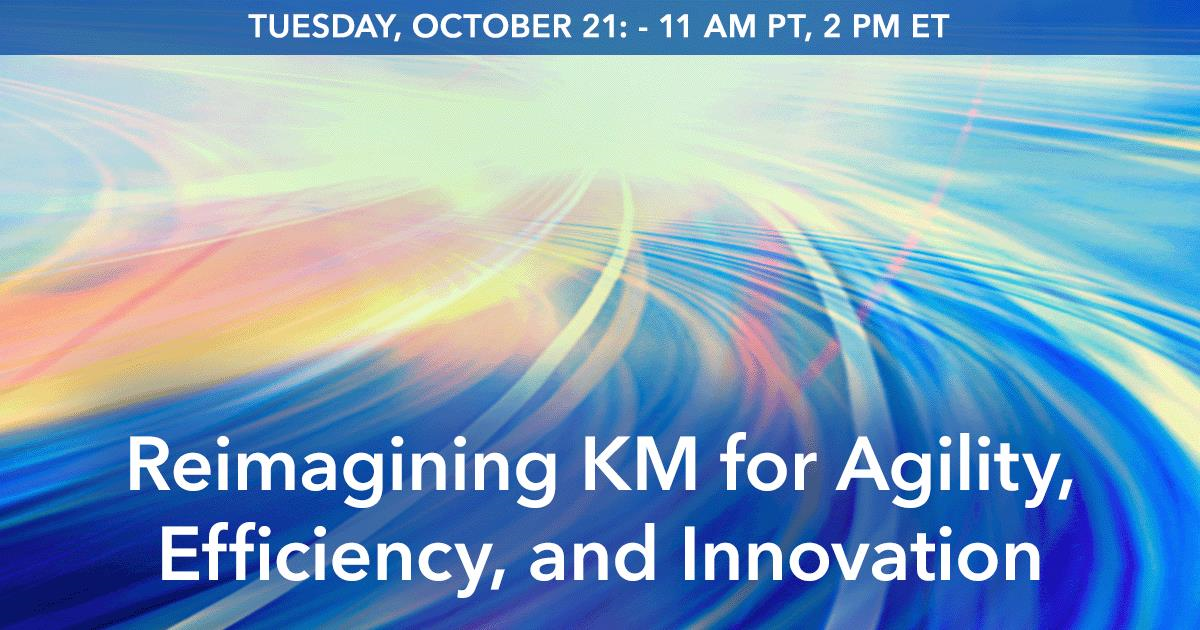 TUESDAY, OCTOBER 21: - 11 AM PT, 2 PM ET

Reimagining KM for Agility, Efficiency, and Innovation